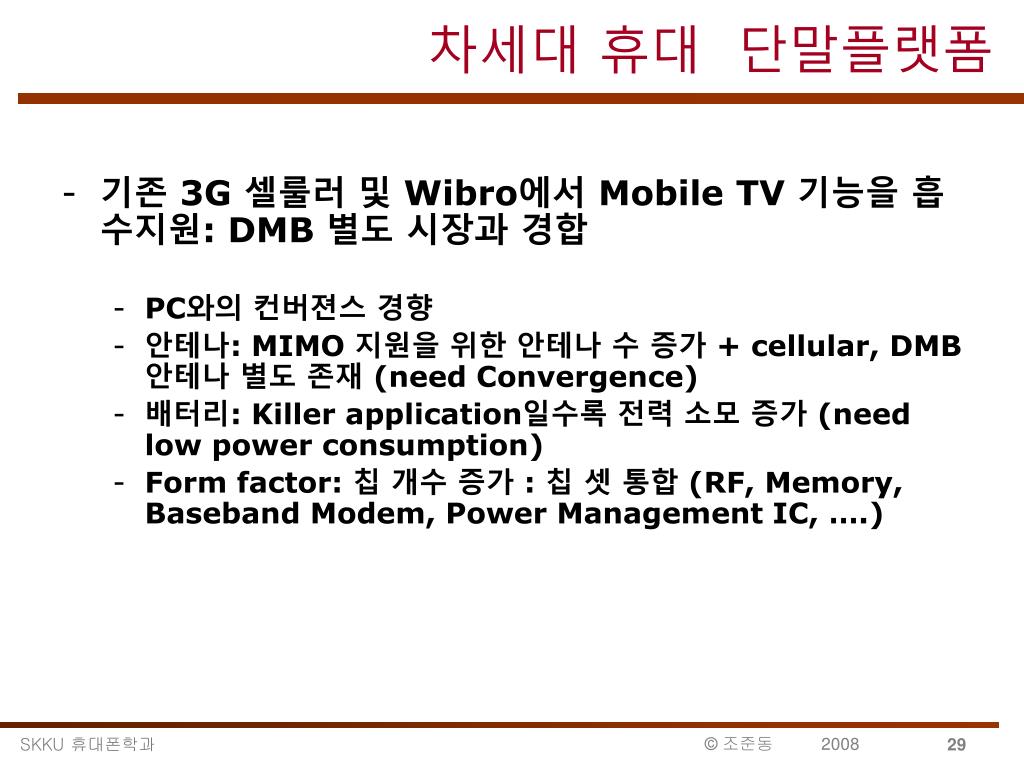 차세대 휴대 단말플랫폼

- 기존 3G 셀룰러 및 Wibro에서 Mobile TV 기능을 흡수지원: DMB 별도 시장과 경합

- PC와의 컨버젼스 경향
- 안테나: MIMO 지원을 위한 안테나 수 증가 + cellular, DMB 안테나 별도 존재 (need Convergence)
- 배터리: Killer application일수록 전력 소모 증가 (need low power consumption)
- Form factor: 칩 개수 증가 : 칩 셋 통합 (RF, Memory, Baseband Modem, Power Management IC, ….)

SKKU 휴대폰학과 © 조준동 2008 29